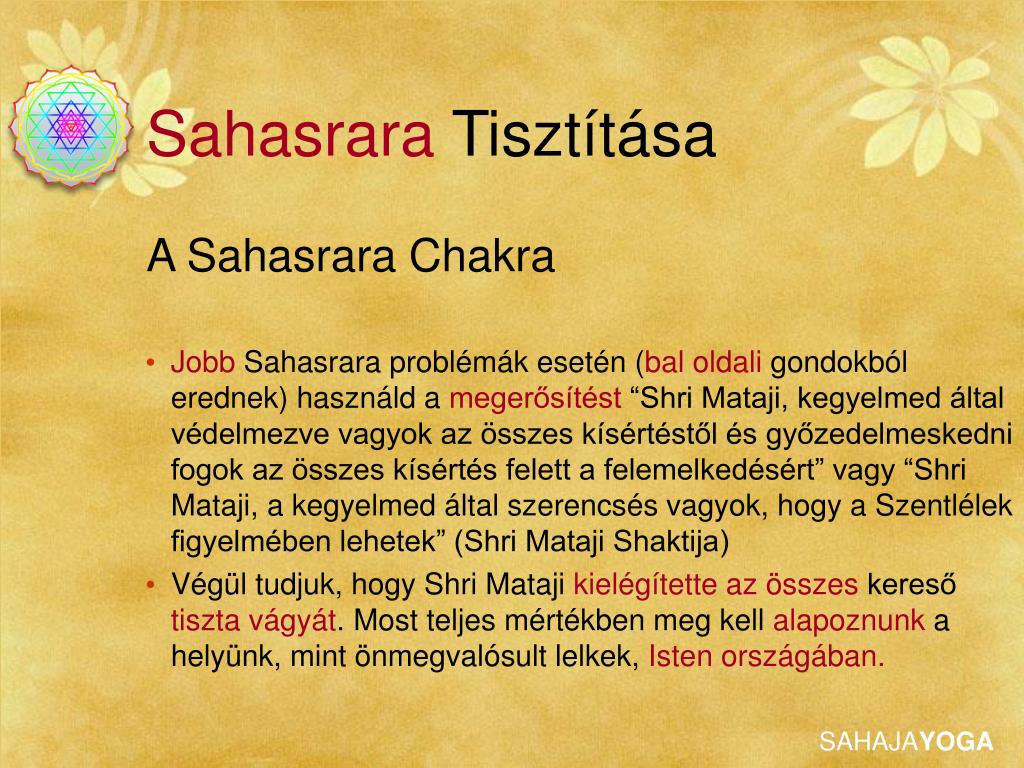 Sahasrara Tisztítása

A Sahasrara Chakra

• Jobb Sahasrara problémák esetén (bal oldali gondokból erednek) használd a megerősítést “Shri Mataji, kegyelmed által védelmezve vagyok az összes kísértéstől és győzedelmeskedni fogok az összes kísértés felett a felemelkedésért” vagy “Shri Mataji, a kegyelmed által szerencsés vagyok, hogy a Szentlélek figyelmében lehetek” (Shri Mataji Shaktija)
• Végül tudjuk, hogy Shri Mataji kielégítette az összes kereső tiszta vágyát. Most teljes mértékben meg kell alapoznunk a helyünk, mint önmegvalósult lelkek, Isten országában.

SAHAJAYOGA